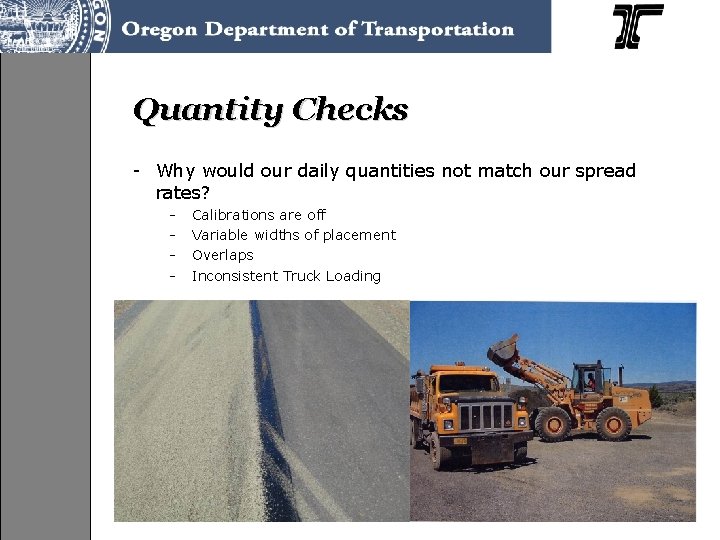 Oregon Department of Transportation

Quantity Checks

- Why would our daily quantities not match our spread rates?
  - Calibrations are off
  - Variable widths of placement
  - Overlaps
  - Inconsistent Truck Loading